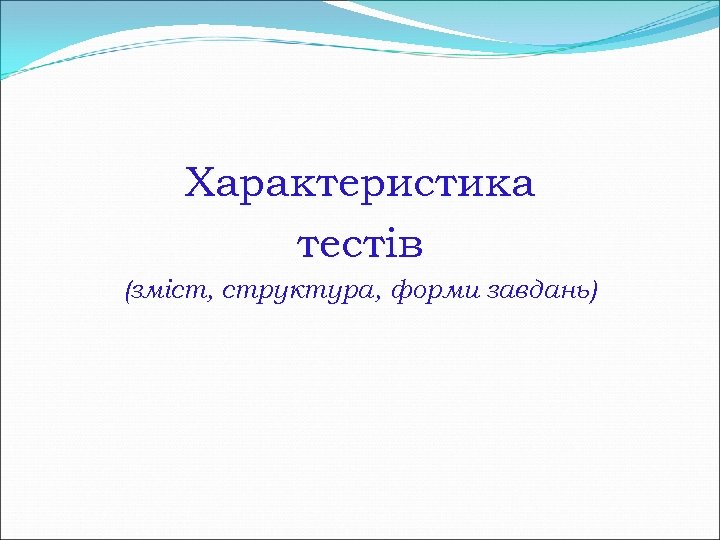 Характеристика тестів
(зміст, структура, форми завдань)